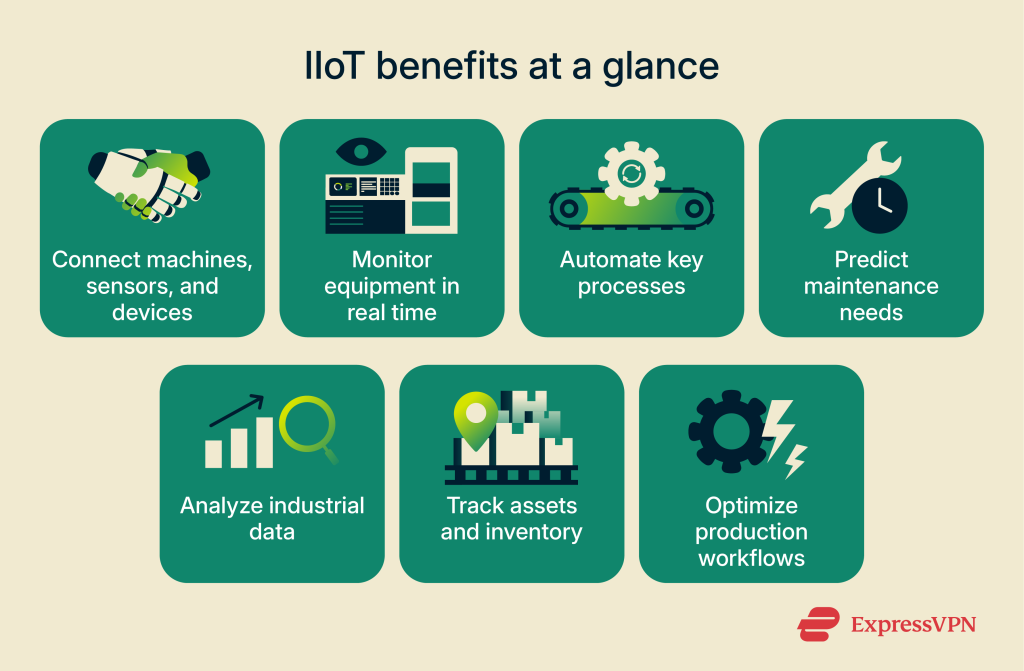 IIoT benefits at a glance

Connect machines, sensors, and devices

Monitor equipment in real time

Automate key processes

Predict maintenance needs

Analyze industrial data

Track assets and inventory

Optimize production workflows

ExpressVPN